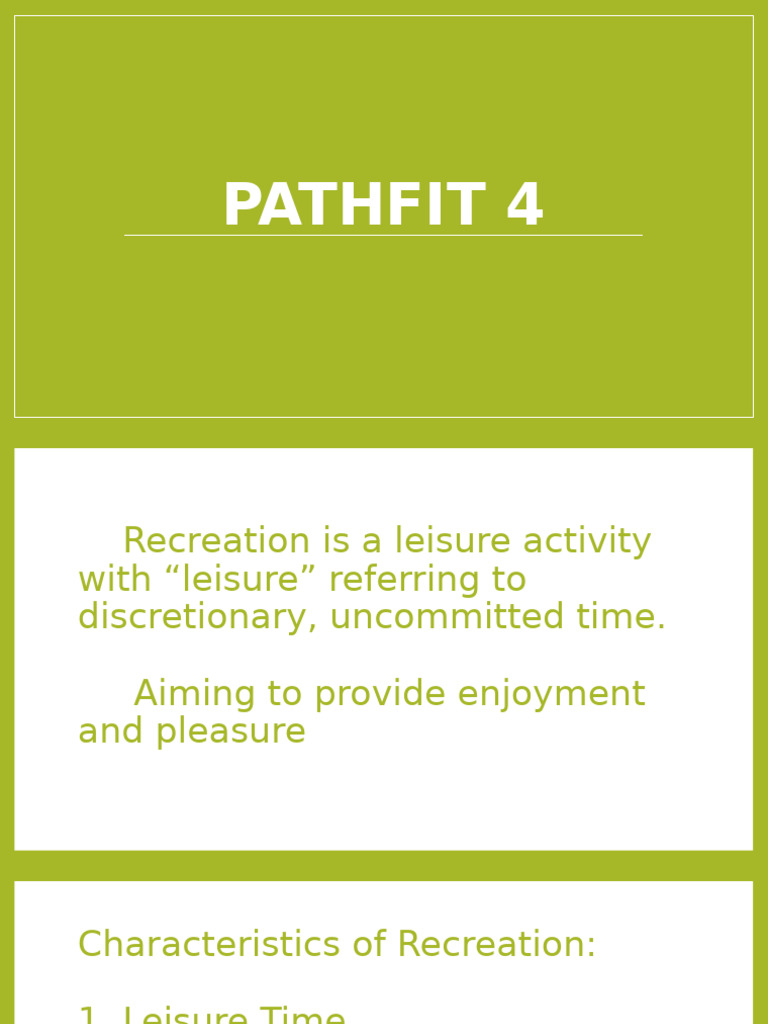 PATHFIT 4

Recreation is a leisure activity with “leisure” referring to discretionary, uncommitted time.

Aiming to provide enjoyment and pleasure

Characteristics of Recreation:

1. Leisure Time